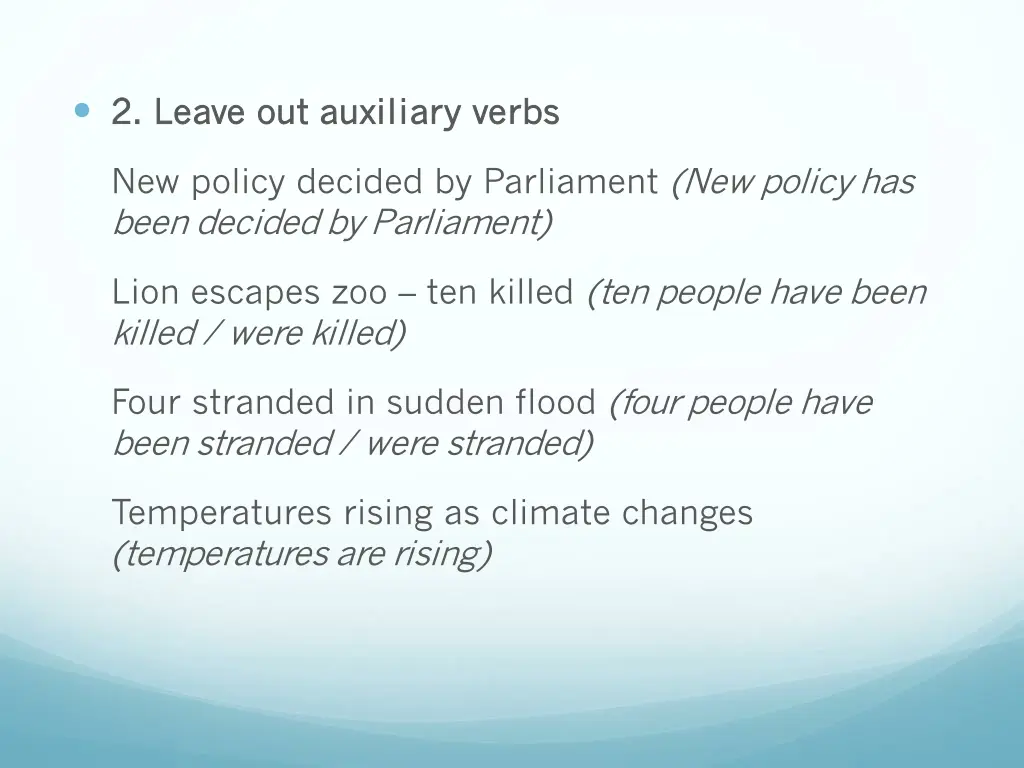 2. Leave out auxiliary verbs

New policy decided by Parliament (New policy has been decided by Parliament)

Lion escapes zoo – ten killed (ten people have been killed / were killed)

Four stranded in sudden flood (four people have been stranded / were stranded)

Temperatures rising as climate changes (temperatures are rising)